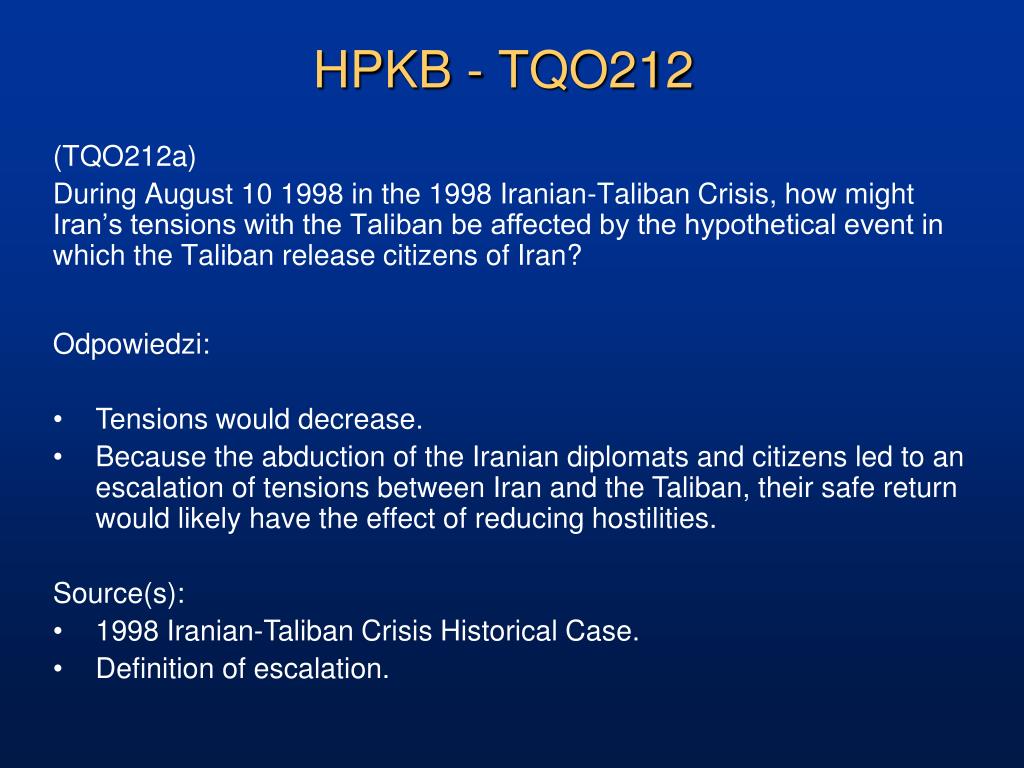 HPKB - TQO212

(TQO212a)

During August 10 1998 in the 1998 Iranian-Taliban Crisis, how might Iran’s tensions with the Taliban be affected by the hypothetical event in which the Taliban release citizens of Iran?

Odpowiedzi:

• Tensions would decrease.
• Because the abduction of the Iranian diplomats and citizens led to an escalation of tensions between Iran and the Taliban, their safe return would likely have the effect of reducing hostilities.

Source(s):
• 1998 Iranian-Taliban Crisis Historical Case.
• Definition of escalation.